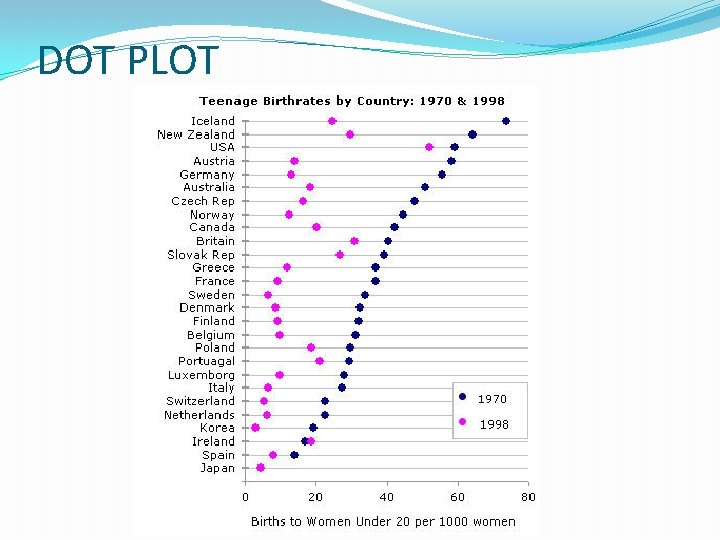 DOT PLOT

Teenage Birthrates by Country: 1970 & 1998

Iceland
New Zealand
USA
Austria
Germany
Australia
Czech Rep
Norway
Canada
Britain
Slovak Rep
Greece
France
Sweden
Denmark
Finland
Belgium
Poland
Portuagal
Luxemborg
Italy
Switzerland
Netherlands
Korea
Ireland
Spain
Japan

1970
1998

0 20 40 60 80

Births to Women Under 20 per 1000 women